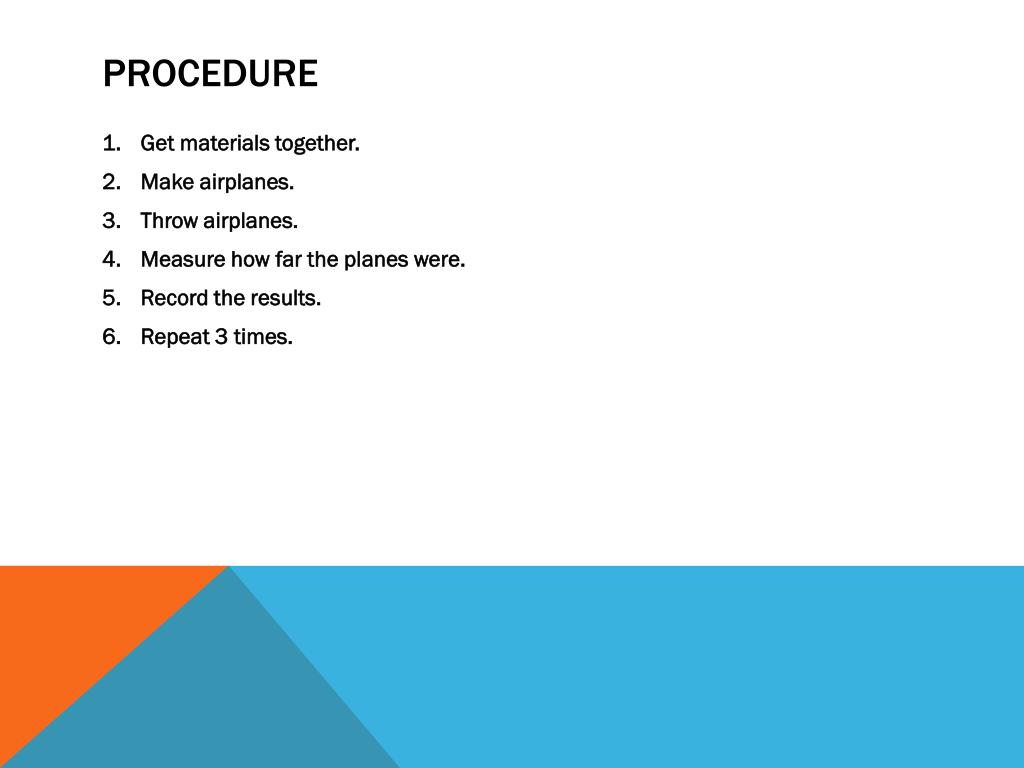 PROCEDURE

1. Get materials together.
2. Make airplanes.
3. Throw airplanes.
4. Measure how far the planes were.
5. Record the results.
6. Repeat 3 times.